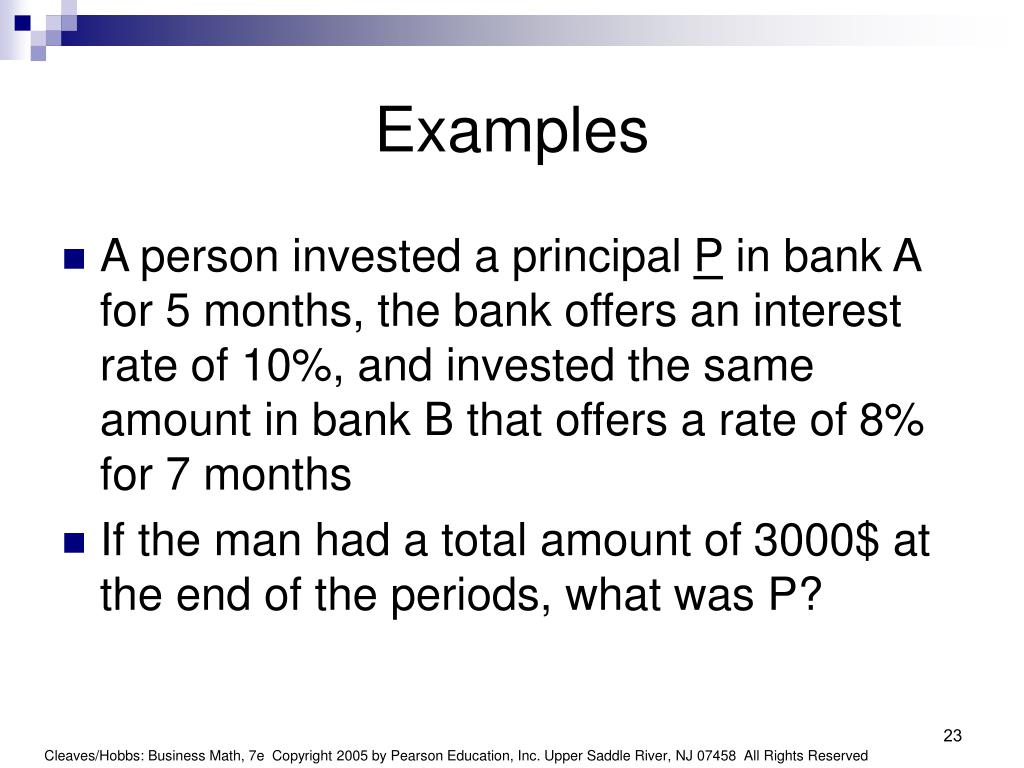 Examples

A person invested a principal P in bank A for 5 months, the bank offers an interest rate of 10%, and invested the same amount in bank B that offers a rate of 8% for 7 months

If the man had a total amount of 3000$ at the end of the periods, what was P?

23

Cleaves/Hobbs: Business Math, 7e Copyright 2005 by Pearson Education, Inc. Upper Saddle River, NJ 07458 All Rights Reserved